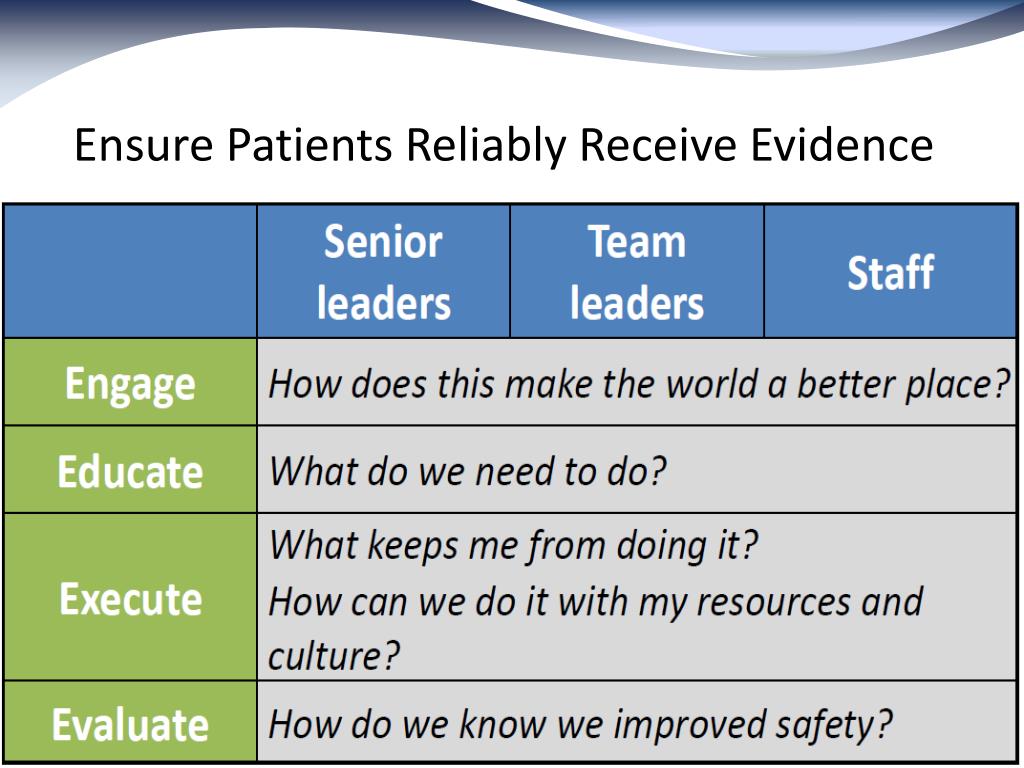 Ensure Patients Reliably Receive Evidence

| | Senior leaders | Team leaders | Staff |
|---|---|---|---|
| Engage | How does this make the world a better place? | | |
| Educate | What do we need to do? | | |
| Execute | What keeps me from doing it? How can we do it with my resources and culture? | | |
| Evaluate | How do we know we improved safety? | | |